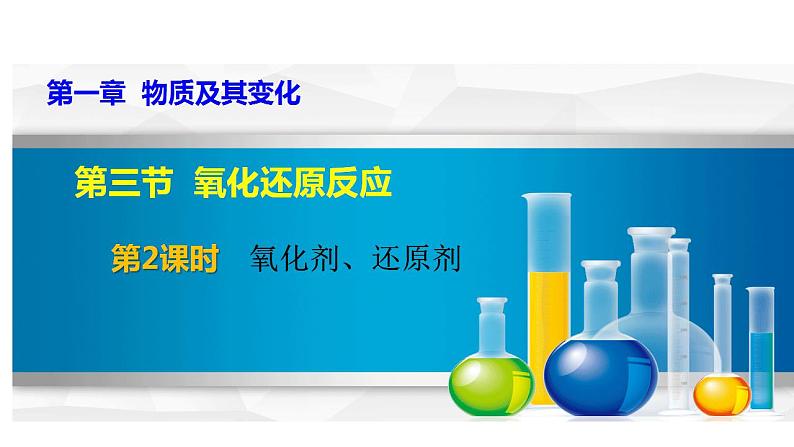 第一章 物质及其变化

第三节 氧化还原反应

第2课时 氧化剂、还原剂